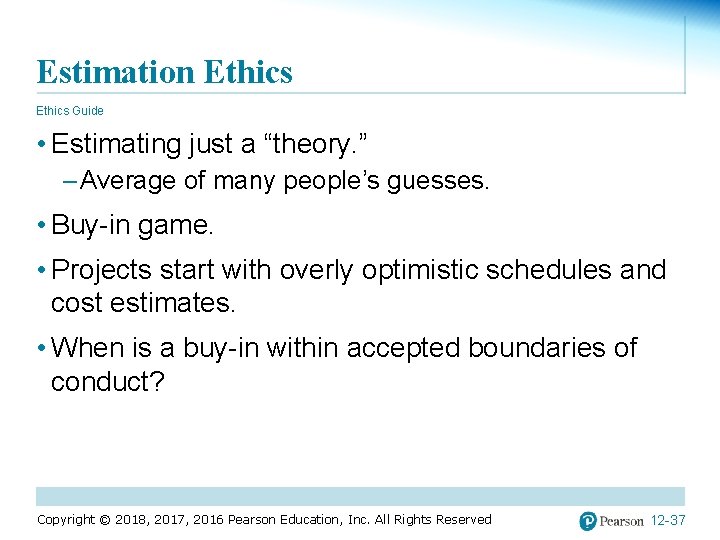 Estimation Ethics

Ethics Guide

• Estimating just a “theory.”

– Average of many people’s guesses.

• Buy-in game.

• Projects start with overly optimistic schedules and cost estimates.

• When is a buy-in within accepted boundaries of conduct?

Copyright © 2018, 2017, 2016 Pearson Education, Inc. All Rights Reserved

Pearson 12-37